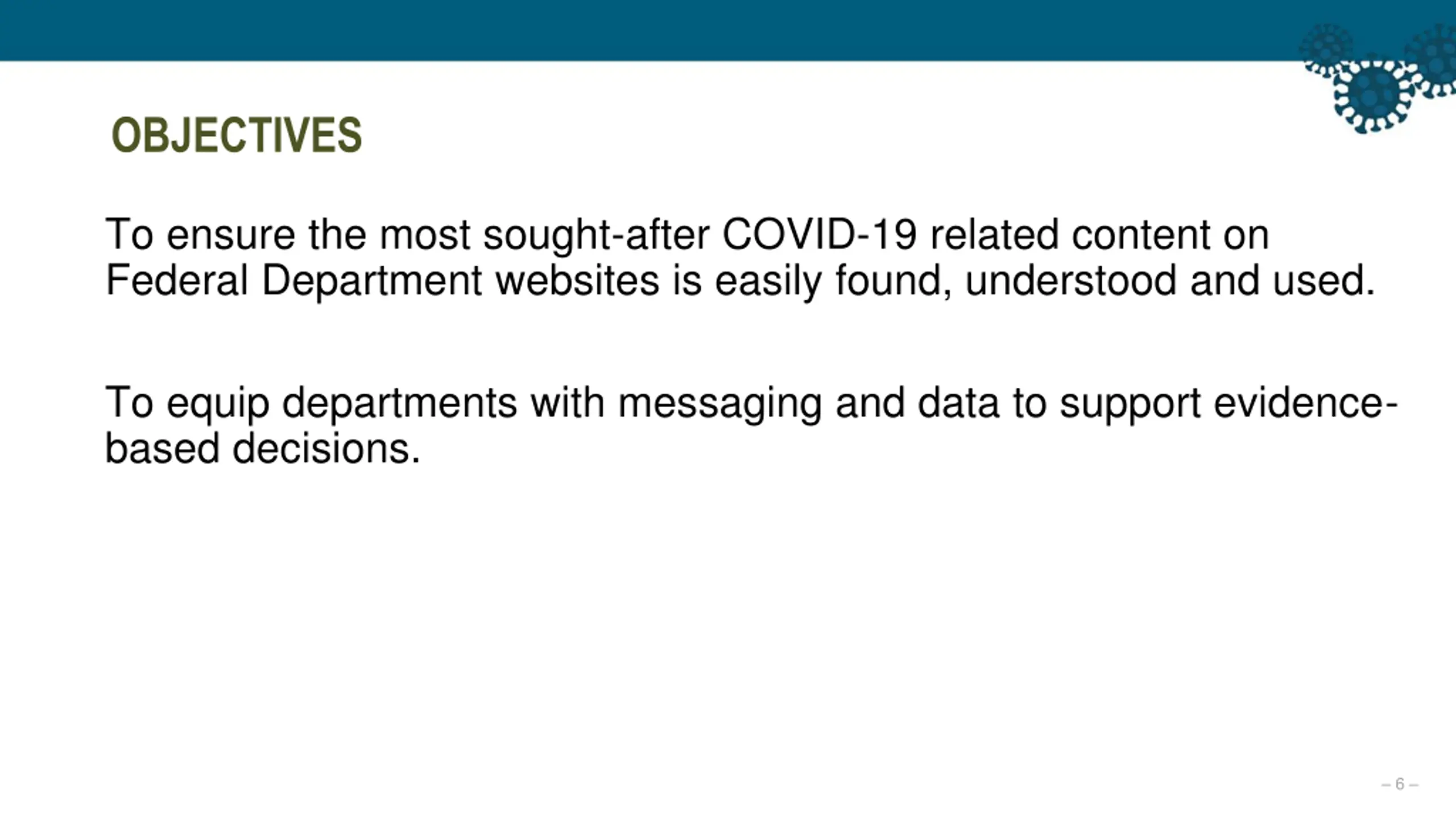 OBJECTIVES

To ensure the most sought-after COVID-19 related content on Federal Department websites is easily found, understood and used.

To equip departments with messaging and data to support evidence-based decisions.

– 6 –